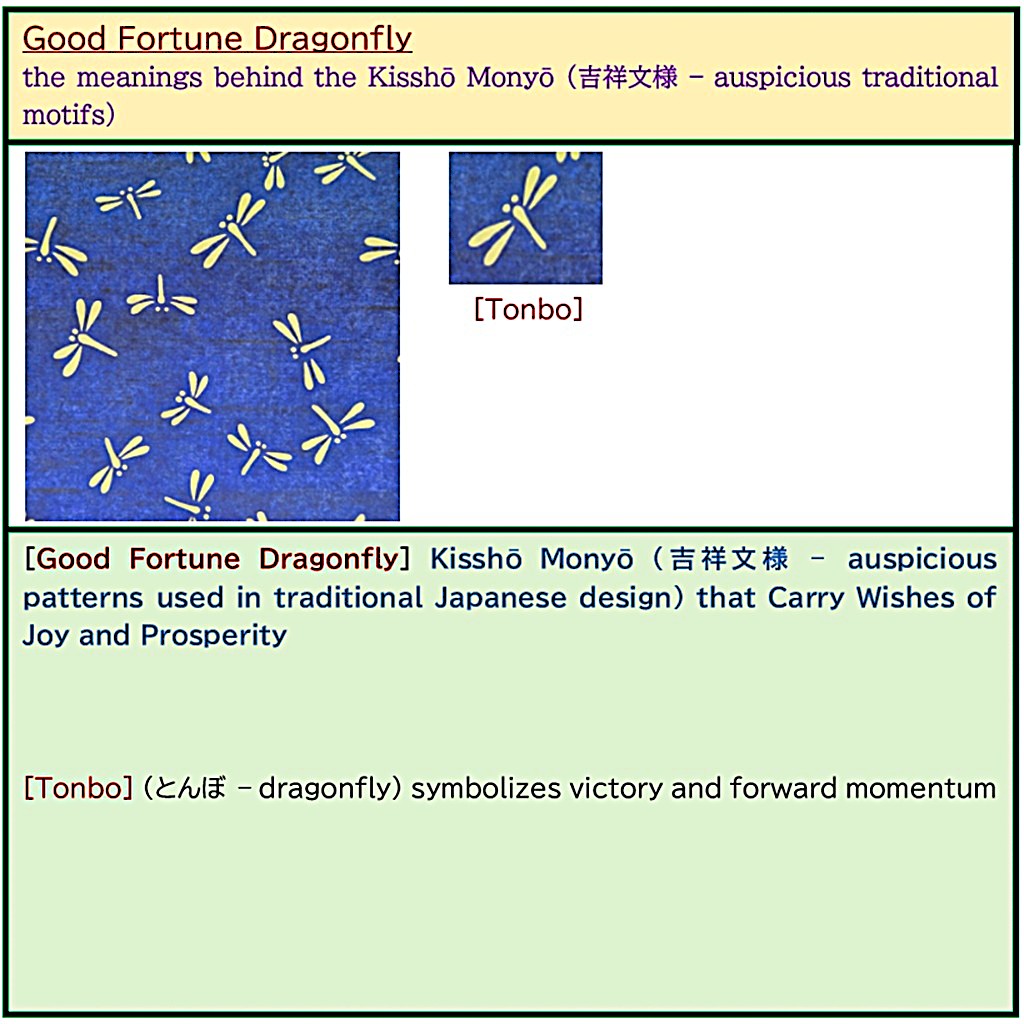 Good Fortune Dragonfly
the meanings behind the Kisshō Monyō (吉祥文様 – auspicious traditional motifs)

[Tonbo]

[Good Fortune Dragonfly] Kisshō Monyō (吉祥文様 – auspicious patterns used in traditional Japanese design) that Carry Wishes of Joy and Prosperity

[Tonbo] (とんぼ – dragonfly) symbolizes victory and forward momentum